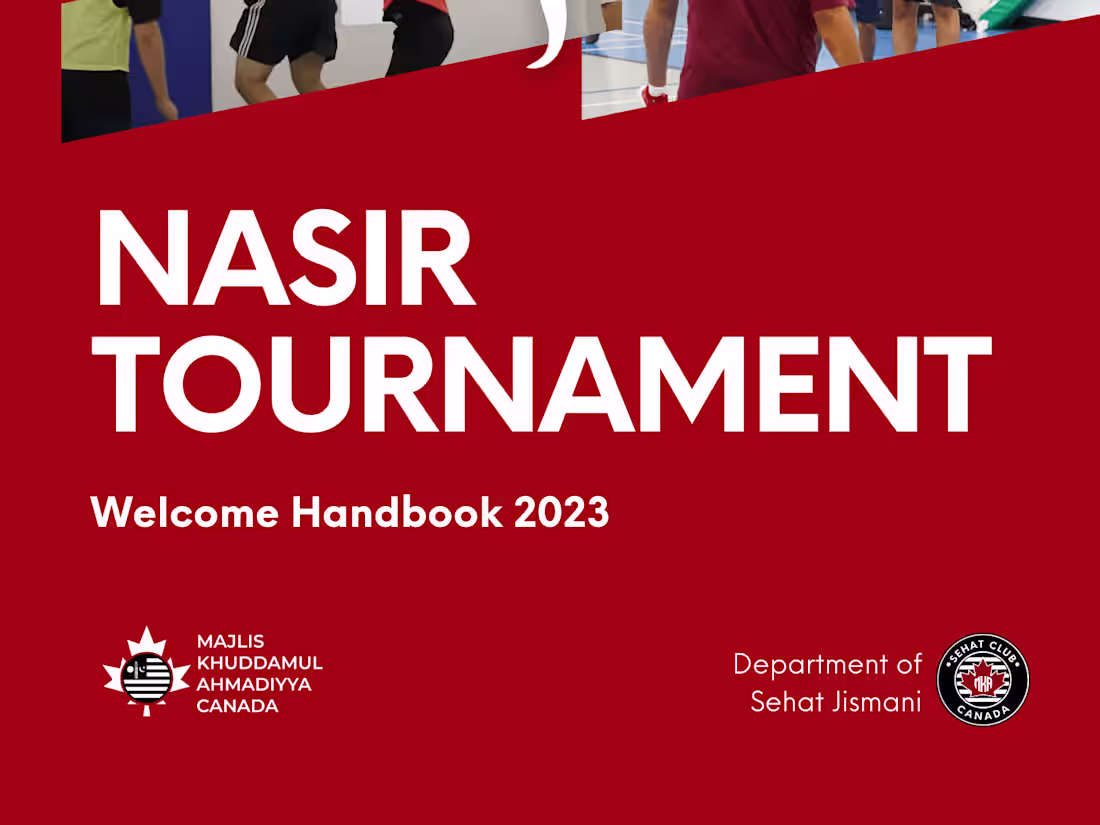 NASIR TOURNAMENT

Welcome Handbook 2023

MAJLIS KHUDDAMUL AHMADIYYA CANADA

Department of Sehat Jismani

SEHAT CLUB
MKA
CANADA